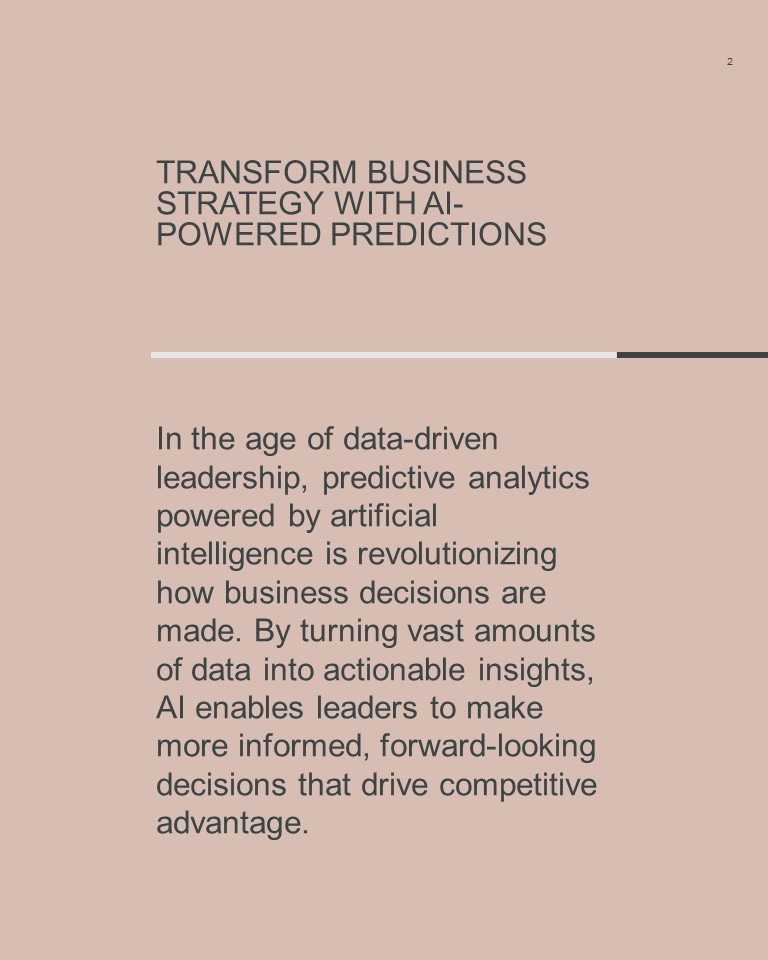 2

TRANSFORM BUSINESS STRATEGY WITH AI-POWERED PREDICTIONS

In the age of data-driven leadership, predictive analytics powered by artificial intelligence is revolutionizing how business decisions are made. By turning vast amounts of data into actionable insights, AI enables leaders to make more informed, forward-looking decisions that drive competitive advantage.